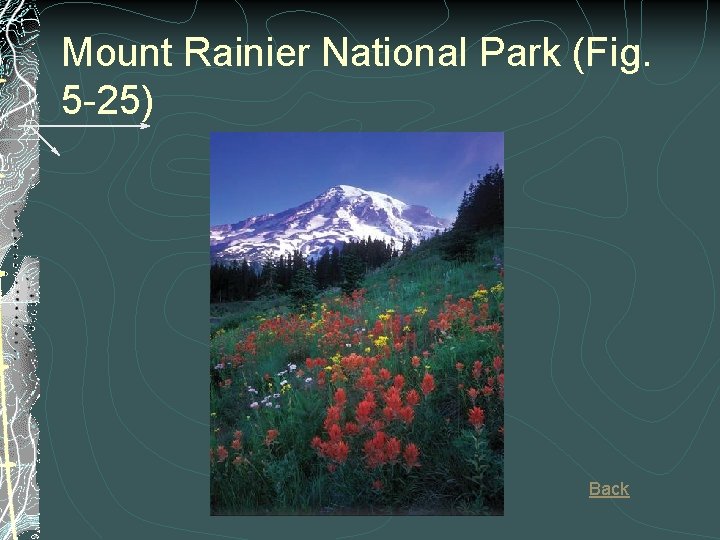 Mount Rainier National Park (Fig. 5-25)

Back